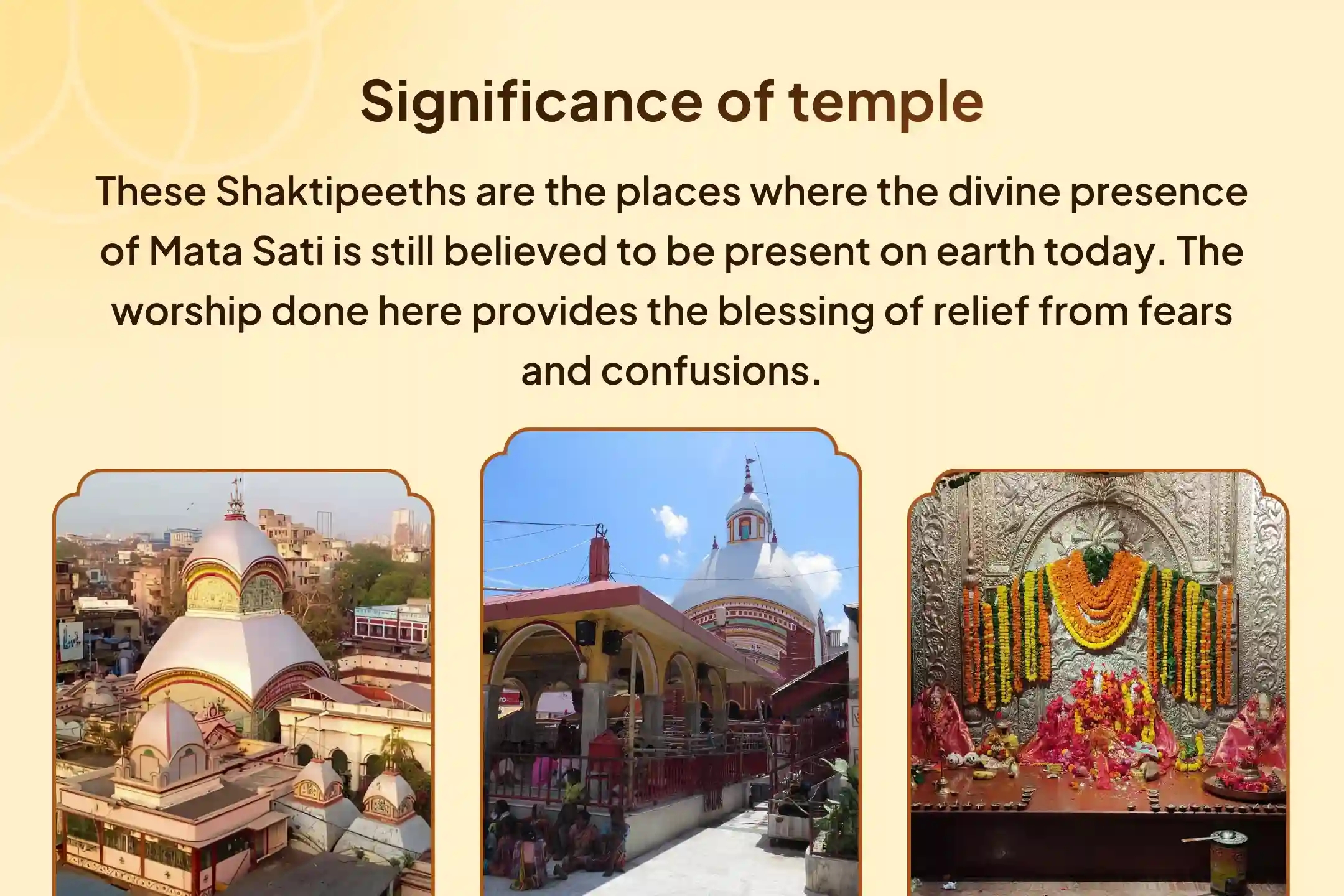 Significance of temple

These Shaktipeeths are the places where the divine presence of Mata Sati is still believed to be present on earth today. The worship done here provides the blessing of relief from fears and confusions.